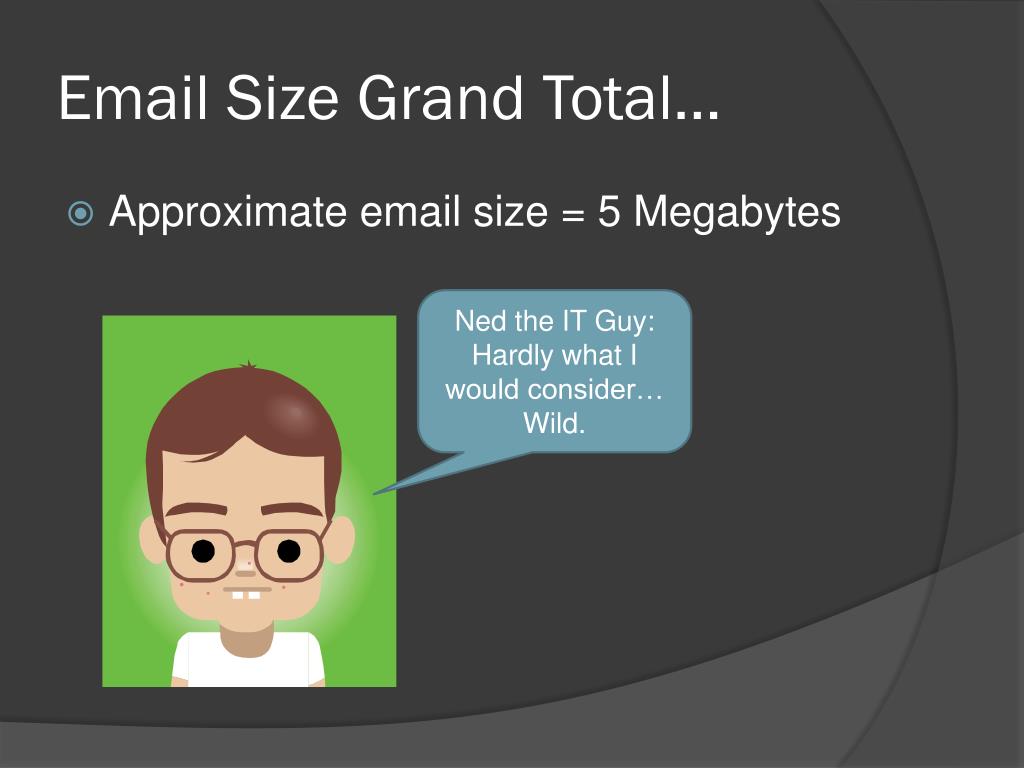 Email Size Grand Total…

Approximate email size = 5 Megabytes

Ned the IT Guy: Hardly what I would consider… Wild.